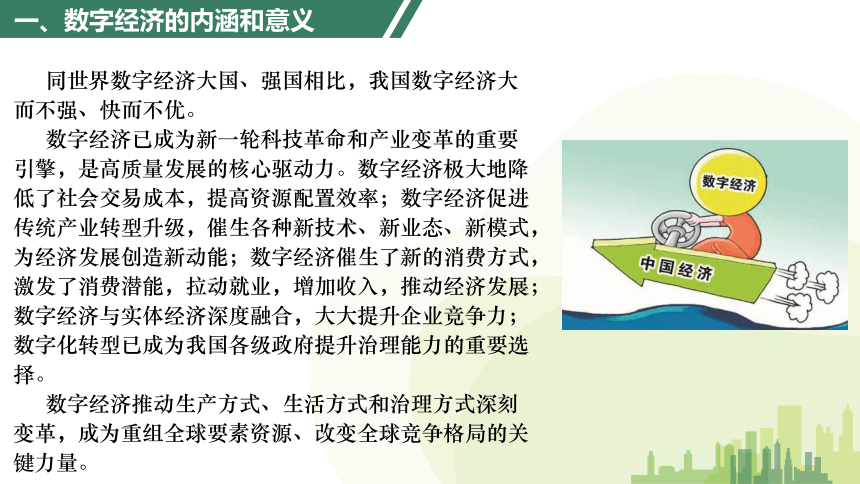 一、数字经济的内涵和意义

同世界数字经济大国、强国相比，我国数字经济大而不强、快而不优。

数字经济已成为新一轮科技革命和产业变革的重要引擎，是高质量发展的核心驱动力。数字经济极大地降低了社会交易成本，提高资源配置效率；数字经济促进传统产业转型升级，催生各种新技术、新业态、新模式，为经济发展创造新动能；数字经济催生了新的消费方式，激发了消费潜能，拉动就业，增加收入，推动经济发展；数字经济与实体经济深度融合，大大提升企业竞争力；数字化转型已成为我国各级政府提升治理能力的重要选择。

数字经济推动生产方式、生活方式和治理方式深刻变革，成为重组全球要素资源、改变全球竞争格局的关键力量。

数字经济

中国经济